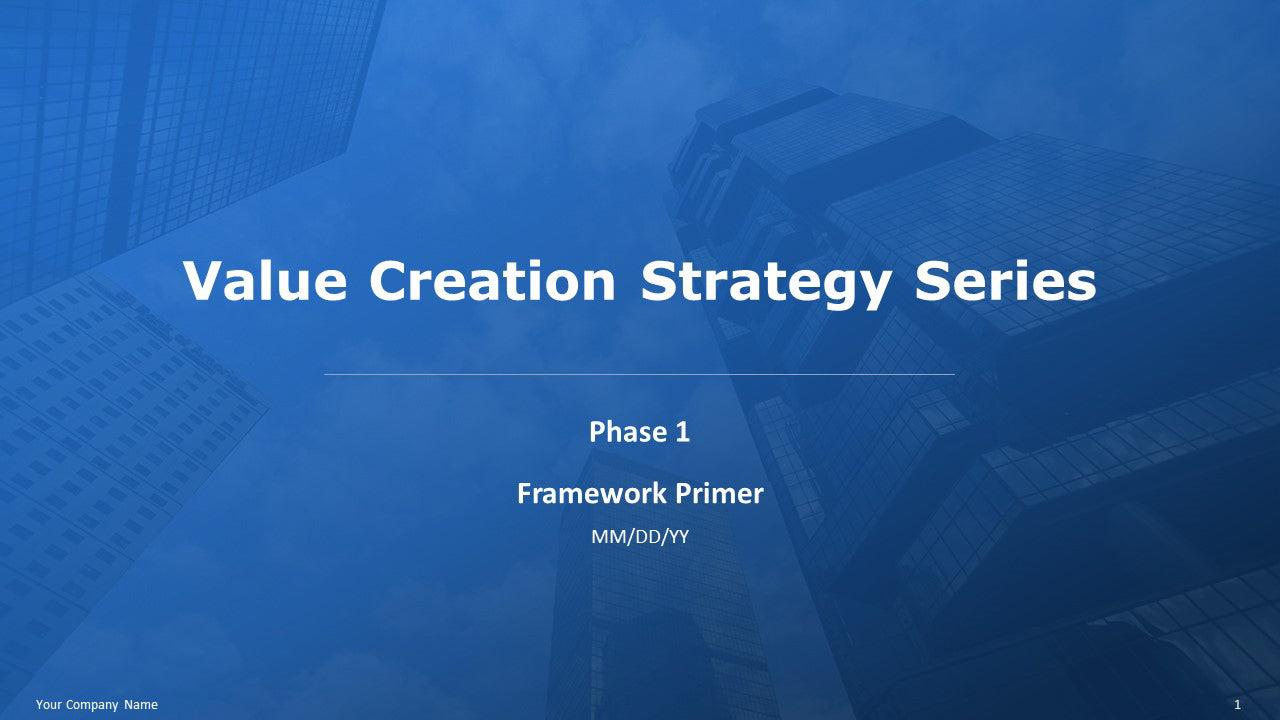 Value Creation Strategy Series

Phase 1

Framework Primer

MM/DD/YY

Your Company Name

1